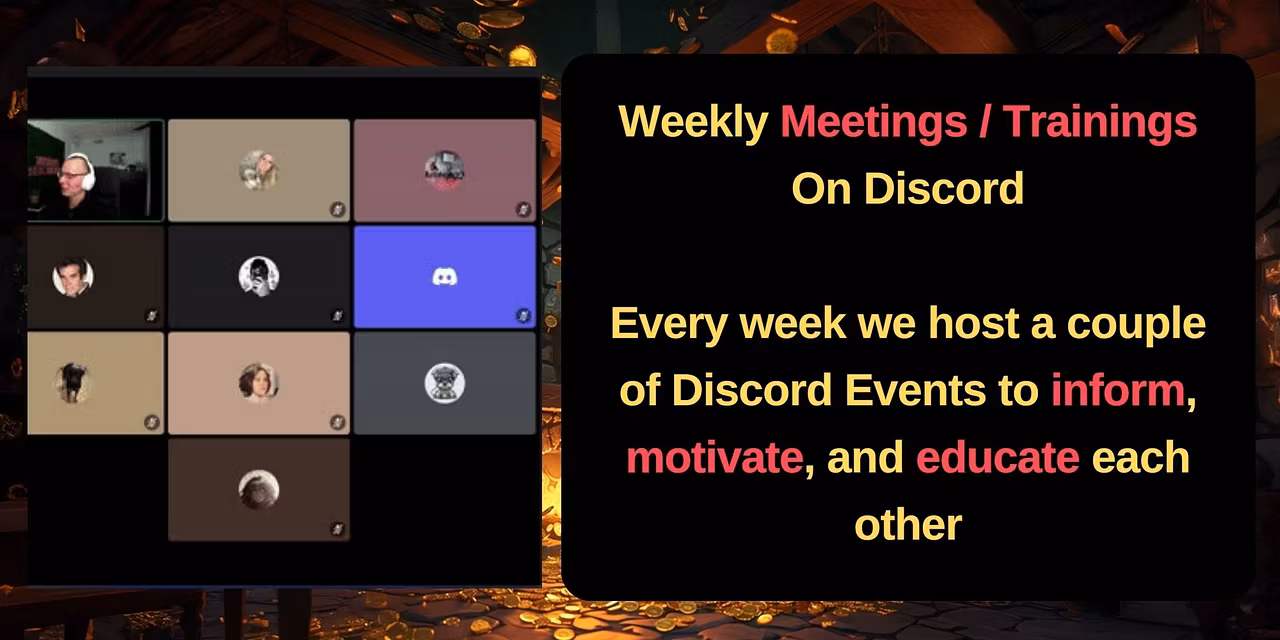 Weekly Meetings / Trainings On Discord

Every week we host a couple of Discord Events to inform, motivate, and educate each other